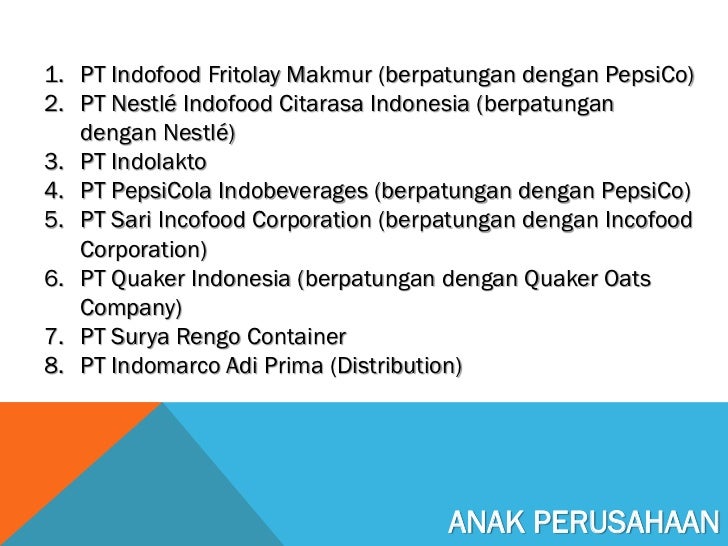 1. PT Indofood Fritolay Makmur (berpatungan dengan PepsiCo)
2. PT Nestlé Indofood Citarasa Indonesia (berpatungan dengan Nestlé)
3. PT Indolakto
4. PT PepsiCola Indobeverages (berpatungan dengan PepsiCo)
5. PT Sari Incofood Corporation (berpatungan dengan Incofood Corporation)
6. PT Quaker Indonesia (berpatungan dengan Quaker Oats Company)
7. PT Surya Rengo Container
8. PT Indomarco Adi Prima (Distribution)

ANAK PERUSAHAAN